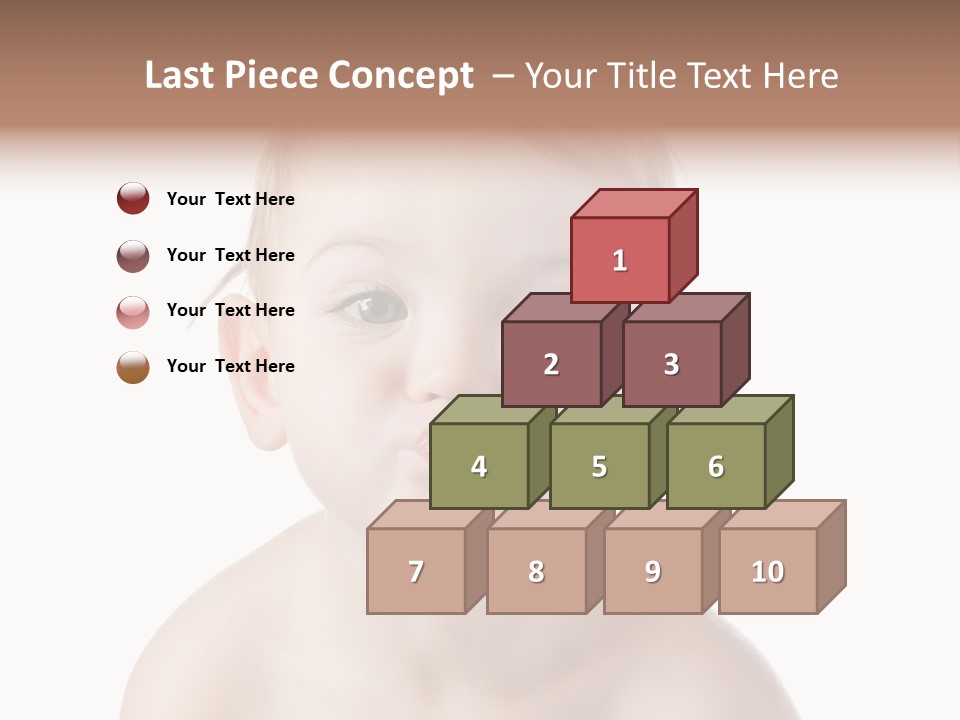 Last Piece Concept – Your Title Text Here

Your Text Here

Your Text Here

Your Text Here

Your Text Here

1

2

3

4

5

6

7

8

9

10